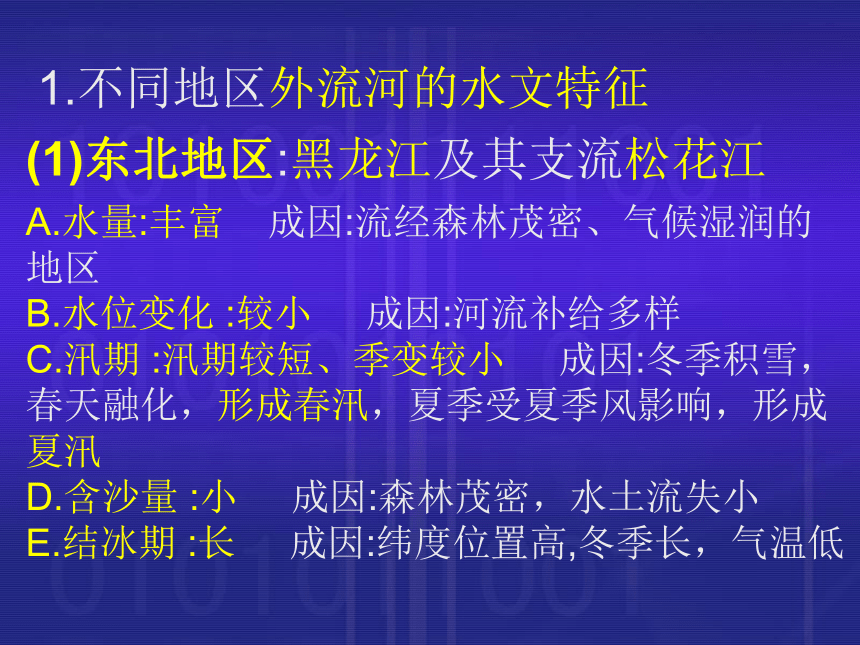 1.不同地区外流河的水文特征

(1)东北地区:黑龙江及其支流松花江

A.水量:丰富　成因:流经森林茂密、气候湿润的地区
B.水位变化 :较小　成因:河流补给多样
C.汛期 :汛期较短、季变较小　成因:冬季积雪，春天融化，形成春汛，夏季受夏季风影响，形成夏汛
D.含沙量 :小　成因:森林茂密，水土流失小
E.结冰期 :长　成因:纬度位置高,冬季长，气温低